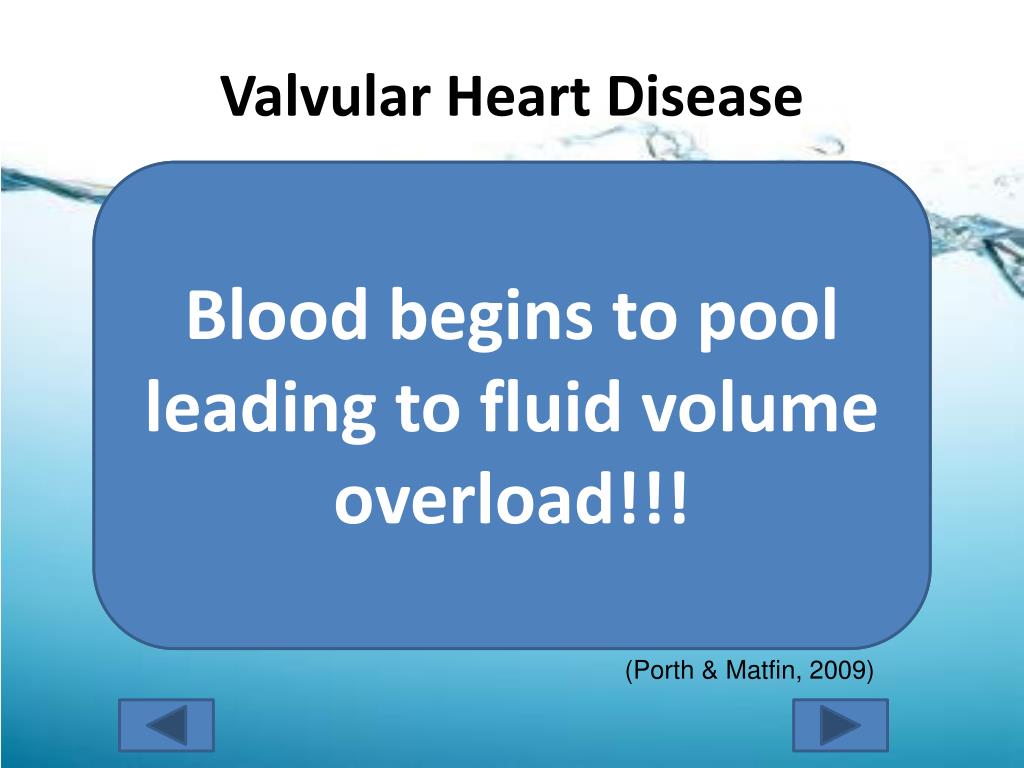 Valvular Heart Disease

Blood begins to pool leading to fluid volume overload!!!

(Porth & Matfin, 2009)